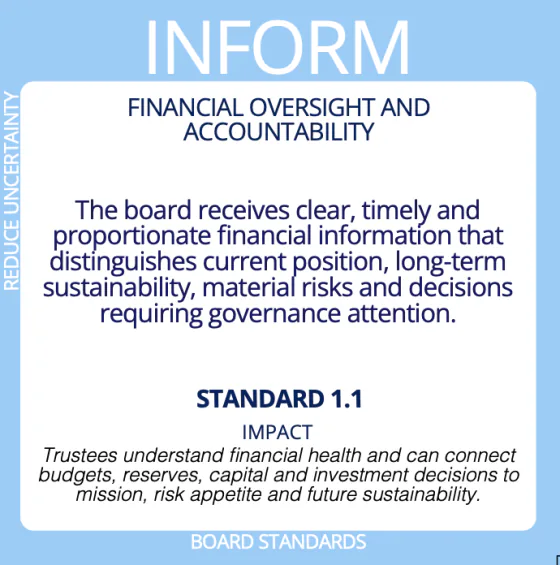 INFORM

REDUCE UNCERTAINTY

FINANCIAL OVERSIGHT AND ACCOUNTABILITY

The board receives clear, timely and proportionate financial information that distinguishes current position, long-term sustainability, material risks and decisions requiring governance attention.

STANDARD 1.1

IMPACT

Trustees understand financial health and can connect budgets, reserves, capital and investment decisions to mission, risk appetite and future sustainability.

BOARD STANDARDS